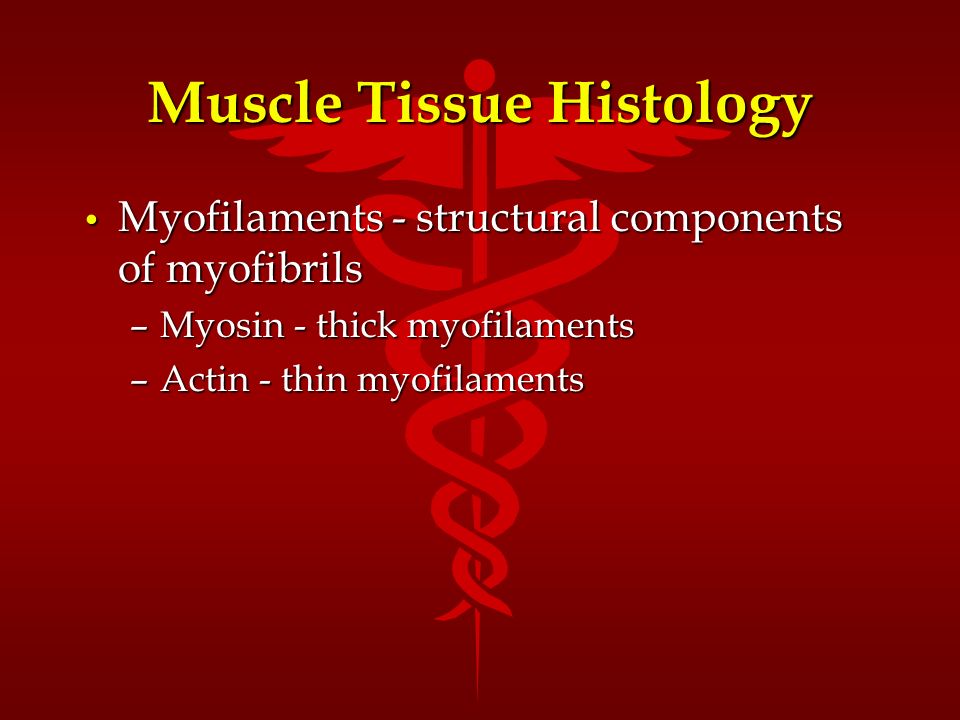 Muscle Tissue Histology

• Myofilaments - structural components of myofibrils
– Myosin - thick myofilaments
– Actin - thin myofilaments